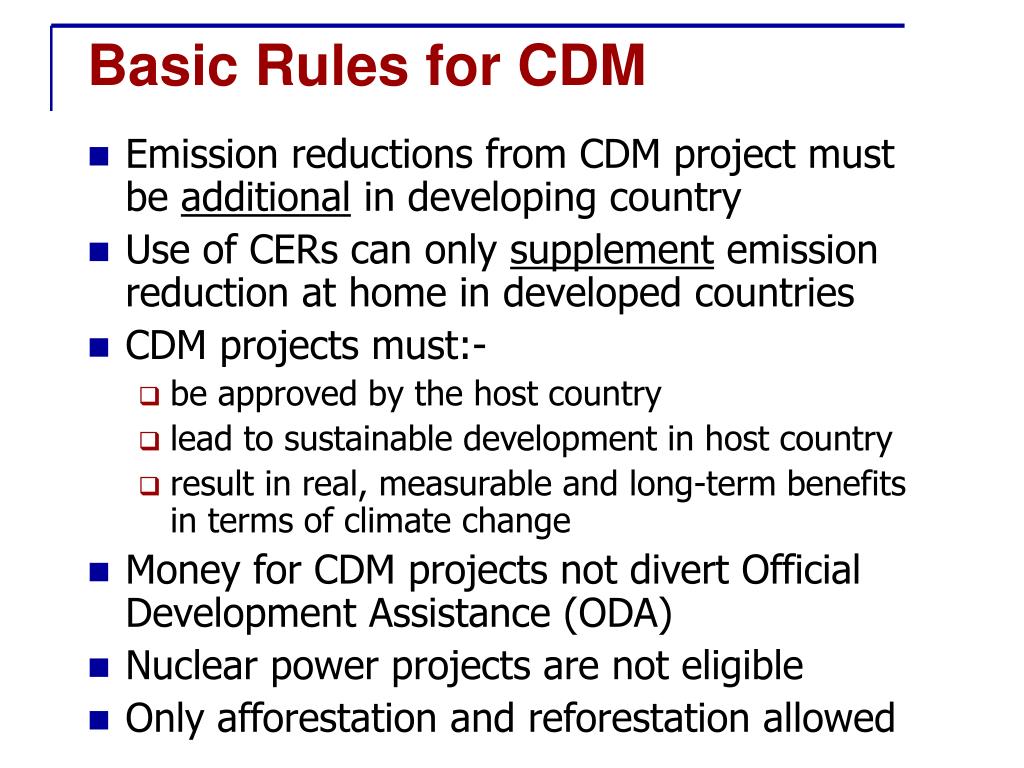 Basic Rules for CDM

Emission reductions from CDM project must be additional in developing country

Use of CERs can only supplement emission reduction at home in developed countries

CDM projects must:-

be approved by the host country

lead to sustainable development in host country

result in real, measurable and long-term benefits in terms of climate change

Money for CDM projects not divert Official Development Assistance (ODA)

Nuclear power projects are not eligible

Only afforestation and reforestation allowed